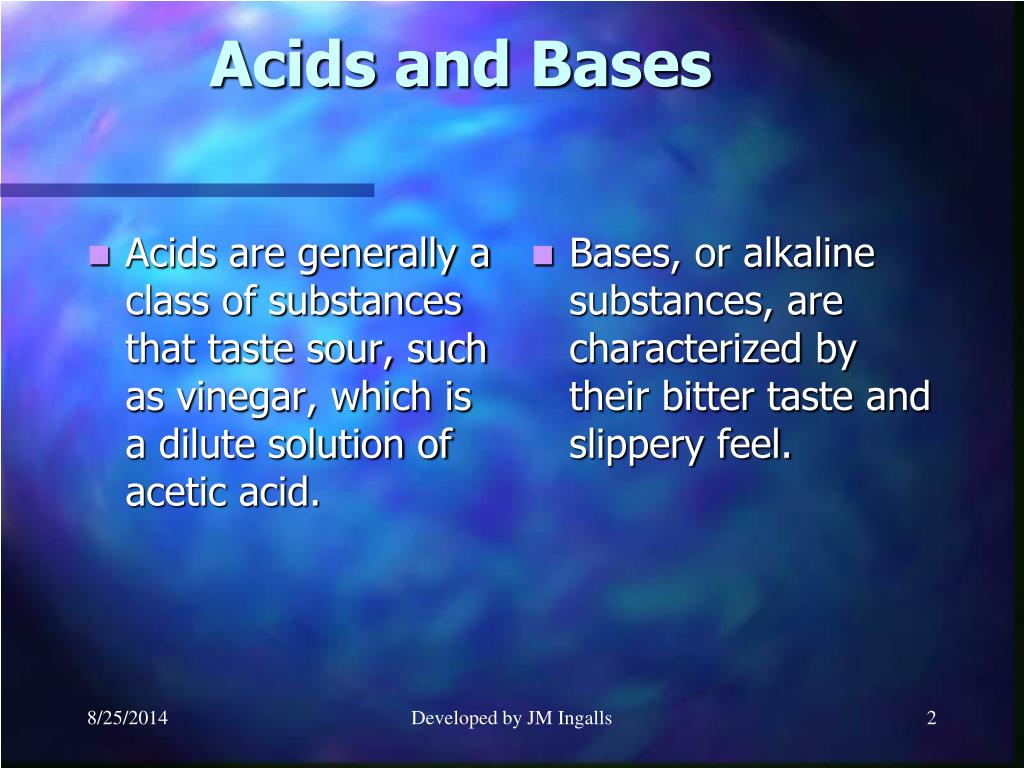 Acids and Bases

Acids are generally a class of substances that taste sour, such as vinegar, which is a dilute solution of acetic acid.

Bases, or alkaline substances, are characterized by their bitter taste and slippery feel.

8/25/2014

Developed by JM Ingalls

2